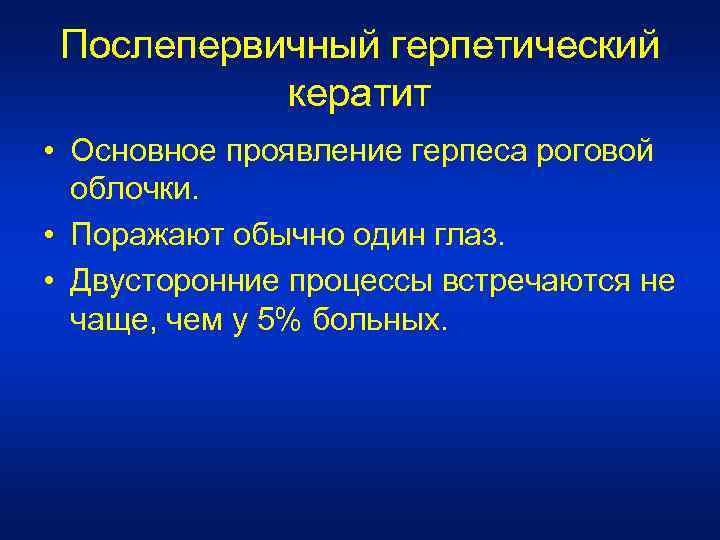 Послепервичный герпетический кератит

• Основное проявление герпеса роговой облочки.
• Поражают обычно один глаз.
• Двусторонние процессы встречаются не чаще, чем у 5% больных.